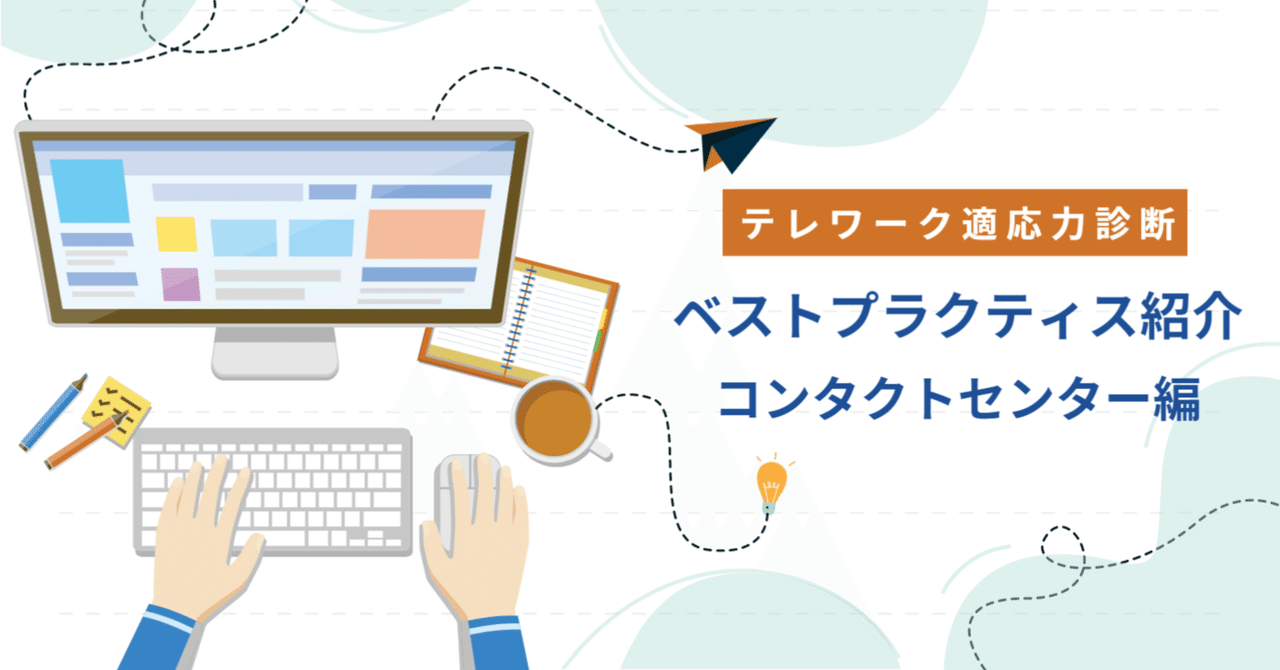 テレワーク適応力診断

ベストプラクティス紹介
コンタクトセンター編